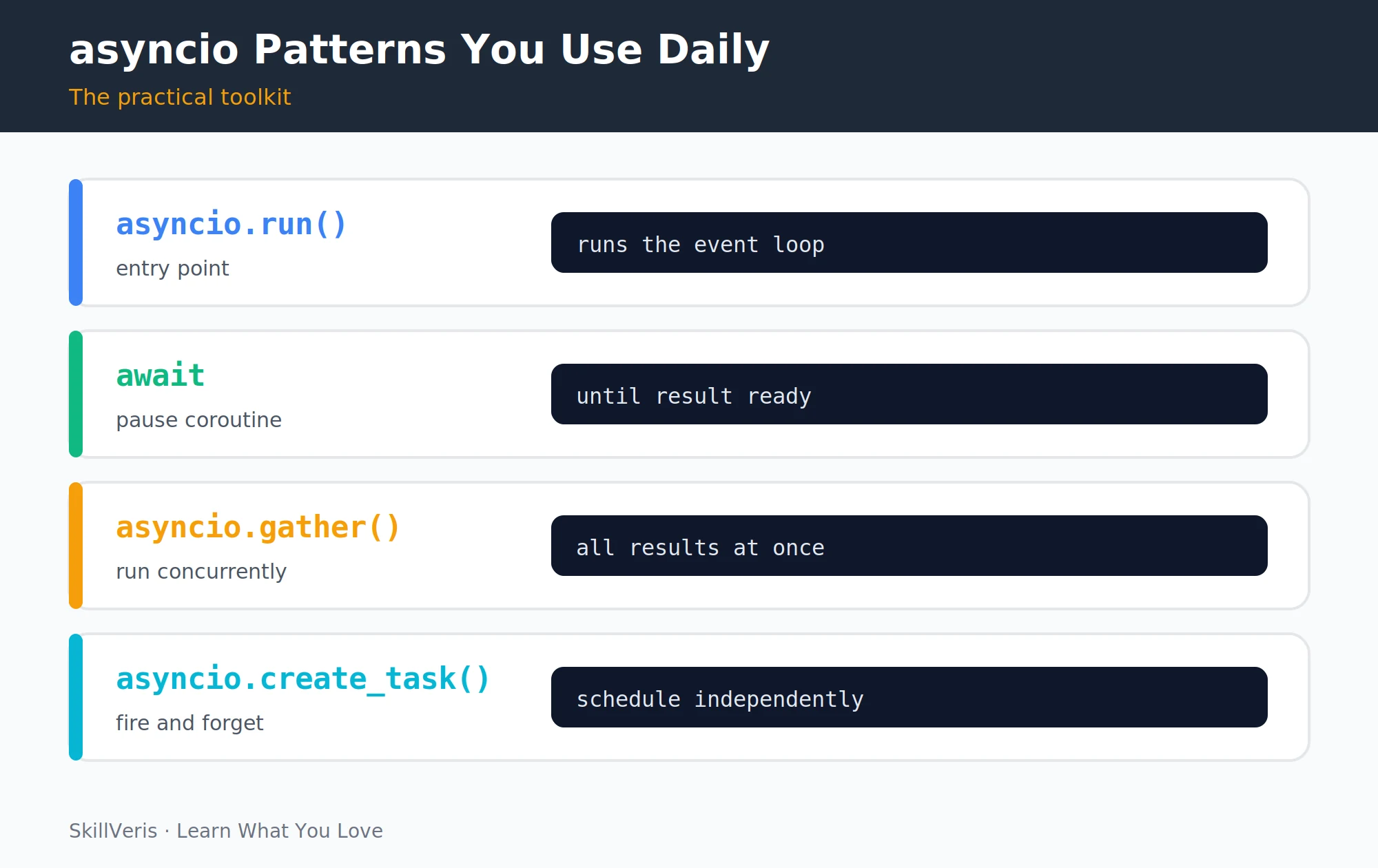 asyncio Patterns You Use Daily

The practical toolkit

asyncio.run()

entry point

runs the event loop

await

pause coroutine

until result ready

asyncio.gather()

run concurrently

all results at once

asyncio.create_task()

fire and forget

schedule independently

SkillVeris · Learn What You Love